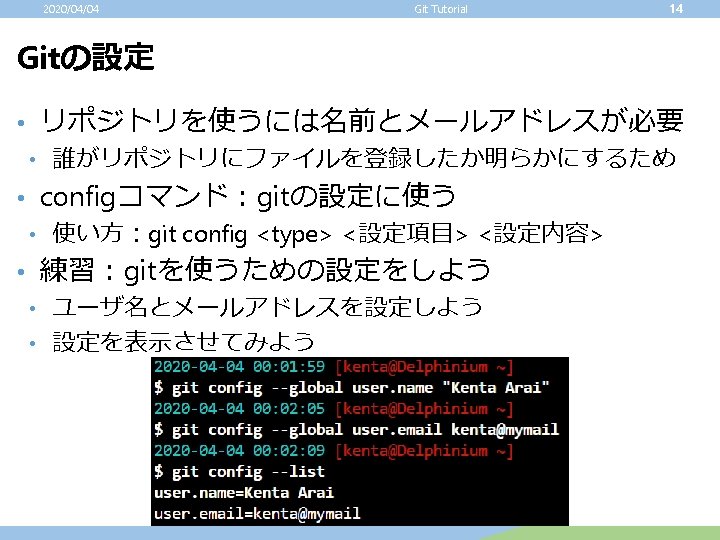 2020/04/04 Git Tutorial 14

Gitの設定

• リポジトリを使うには名前とメールアドレスが必要
 • 誰がリポジトリにファイルを登録したか明らかにするため
• configコマンド：gitの設定に使う
 • 使い方：git config <type> <設定項目> <設定内容>
• 練習：gitを使うための設定をしよう
 • ユーザ名とメールアドレスを設定しよう
 • 設定を表示させてみよう

2020-04-04 00:01:59 [kenta@Delphinium ~]
$ git config --global user.name "Kenta Arai"
2020-04-04 00:02:05 [kenta@Delphinium ~]
$ git config --global user.email kenta@mymail
2020-04-04 00:02:09 [kenta@Delphinium ~]
$ git config --list
user.name=Kenta Arai
user.email=kenta@mymail